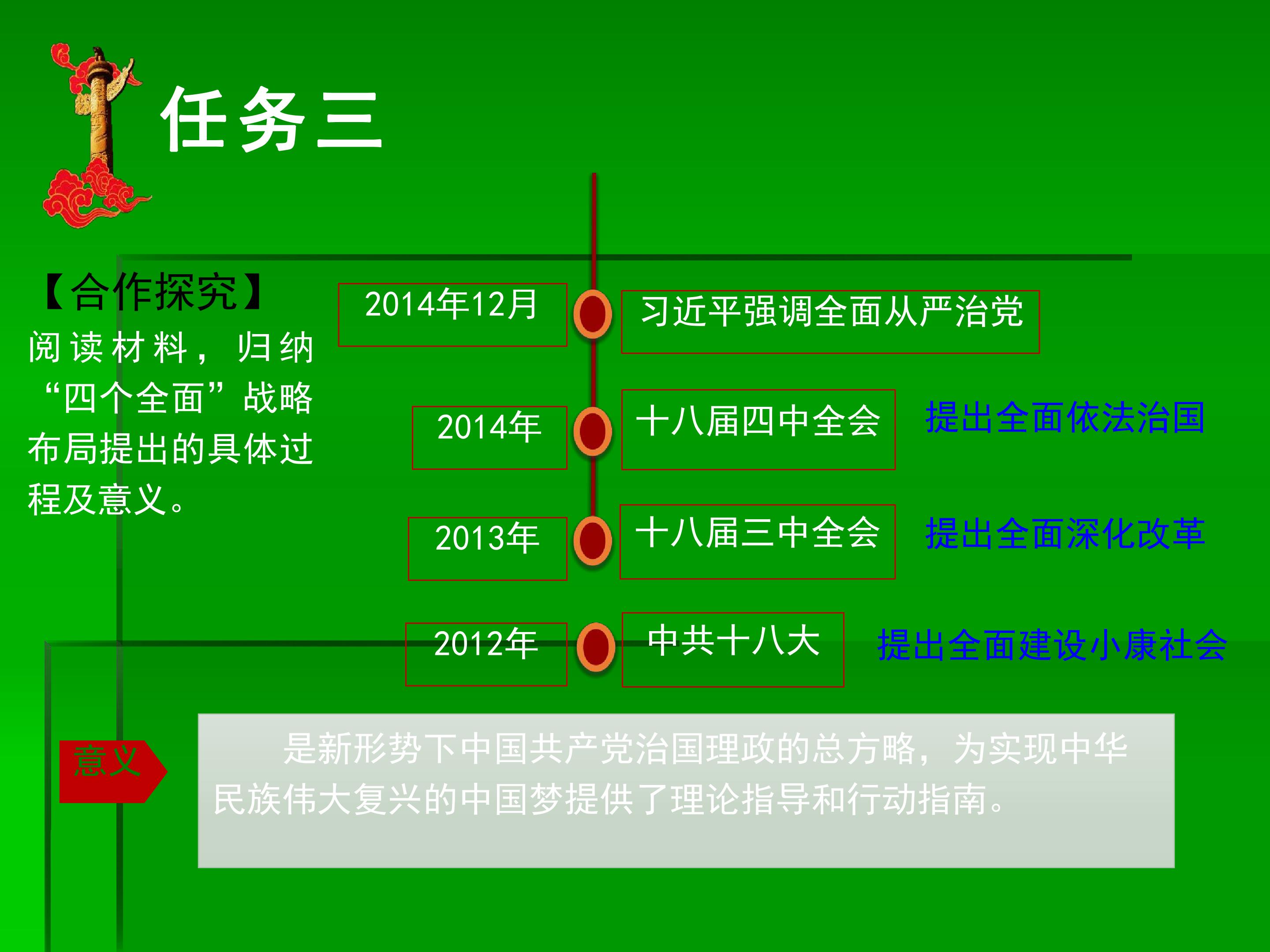 任务三

【合作探究】
阅读材料，归纳“四个全面”战略布局提出的具体过程及意义。

2014年12月

习近平强调全面从严治党

2014年

十八届四中全会

提出全面依法治国

2013年

十八届三中全会

提出全面深化改革

2012年

中共十八大

提出全面建设小康社会

意义

是新形势下中国共产党治国理政的总方略，为实现中华民族伟大复兴的中国梦提供了理论指导和行动指南。